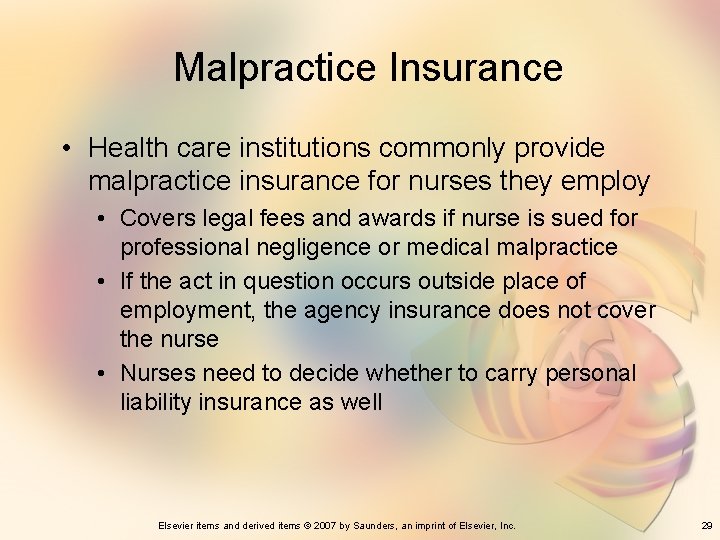 Malpractice Insurance

• Health care institutions commonly provide malpractice insurance for nurses they employ

• Covers legal fees and awards if nurse is sued for professional negligence or medical malpractice

• If the act in question occurs outside place of employment, the agency insurance does not cover the nurse

• Nurses need to decide whether to carry personal liability insurance as well

Elsevier items and derived items © 2007 by Saunders, an imprint of Elsevier, Inc.

29